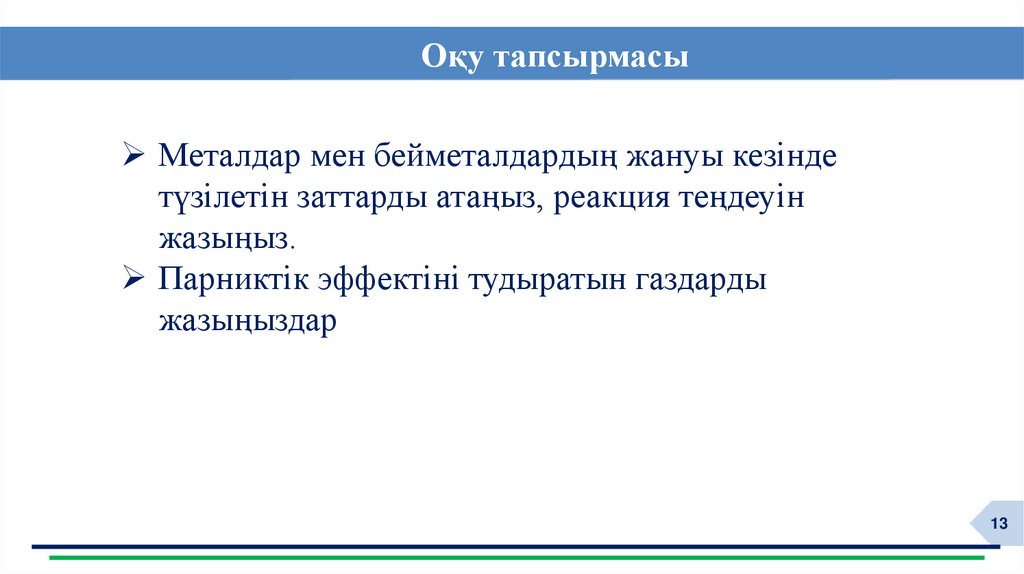 Оқу тапсырмасы

➢ Металдар мен бейметалдардың жануы кезінде түзілетін заттарды атаңыз, реакция теңдеуін жазыңыз.
➢ Парниктік эффектіні тудыратын газдарды жазыңыздар

13